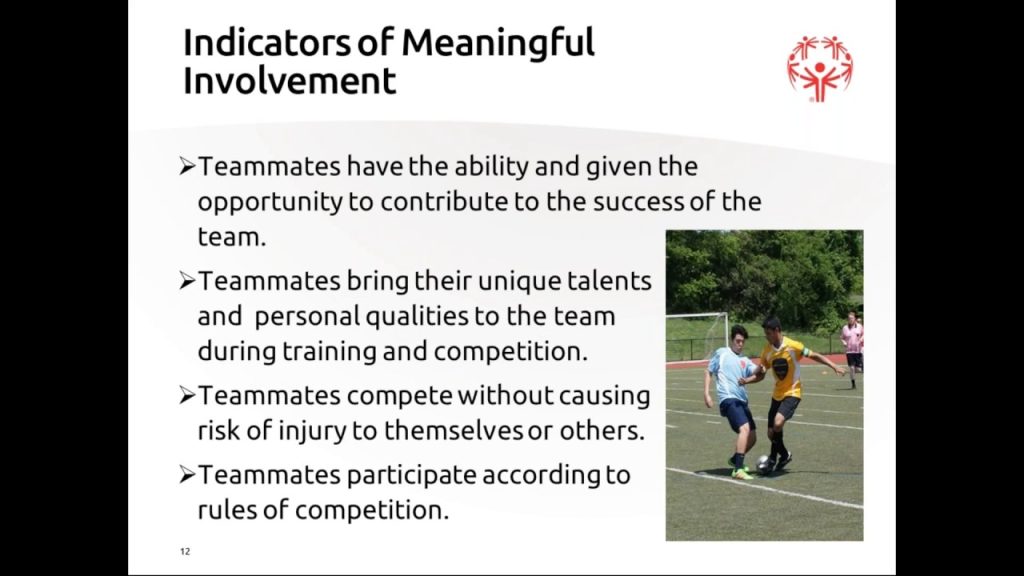 Indicators of Meaningful Involvement

➢Teammates have the ability and given the opportunity to contribute to the success of the team.

➢Teammates bring their unique talents and personal qualities to the team during training and competition.

➢Teammates compete without causing risk of injury to themselves or others.

➢Teammates participate according to rules of competition.

12